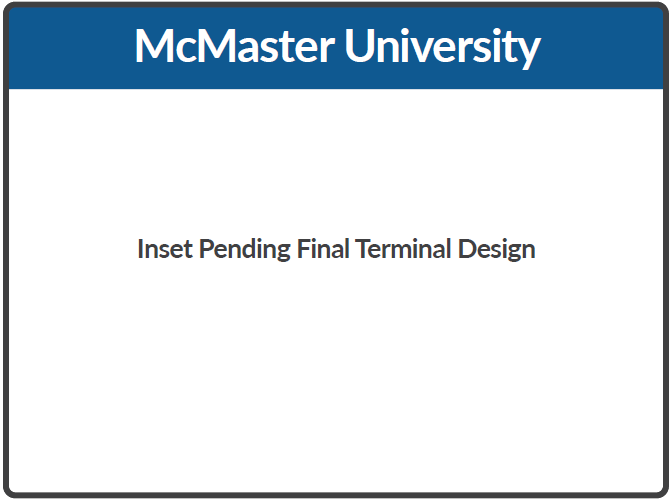 McMaster University

Inset Pending Final Terminal Design